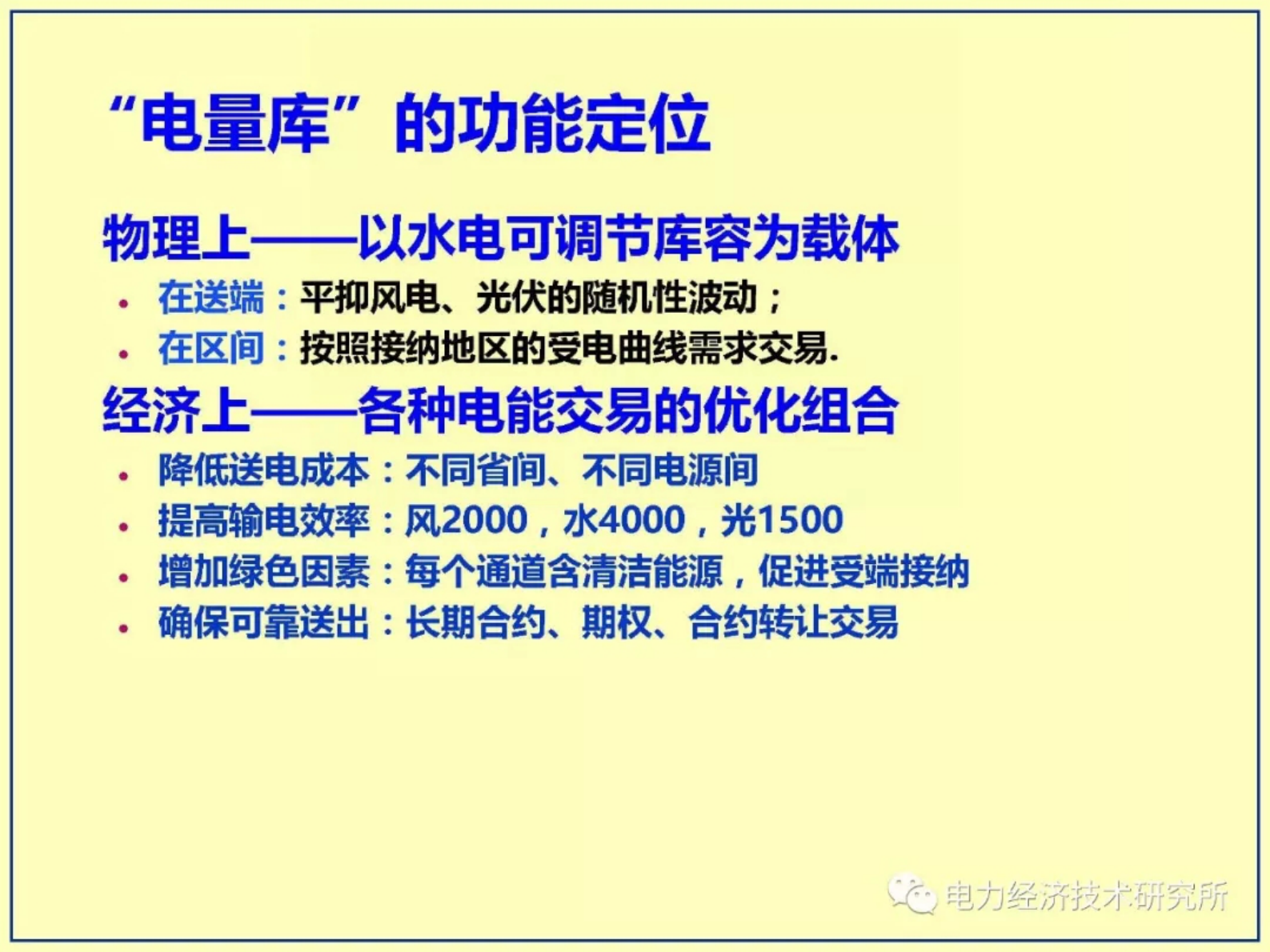 “电量库”的功能定位

物理上——以水电可调节库容为载体

• 在送端：平抑风电、光伏的随机性波动；
• 在区间：按照接纳地区的受电曲线需求交易.

经济上——各种电能交易的优化组合

• 降低送电成本：不同省间、不同电源间
• 提高输电效率：风2000，水4000，光1500
• 增加绿色因素：每个通道含清洁能源，促进受端接纳
• 确保可靠送出：长期合约、期权、合约转让交易

电力经济技术研究所